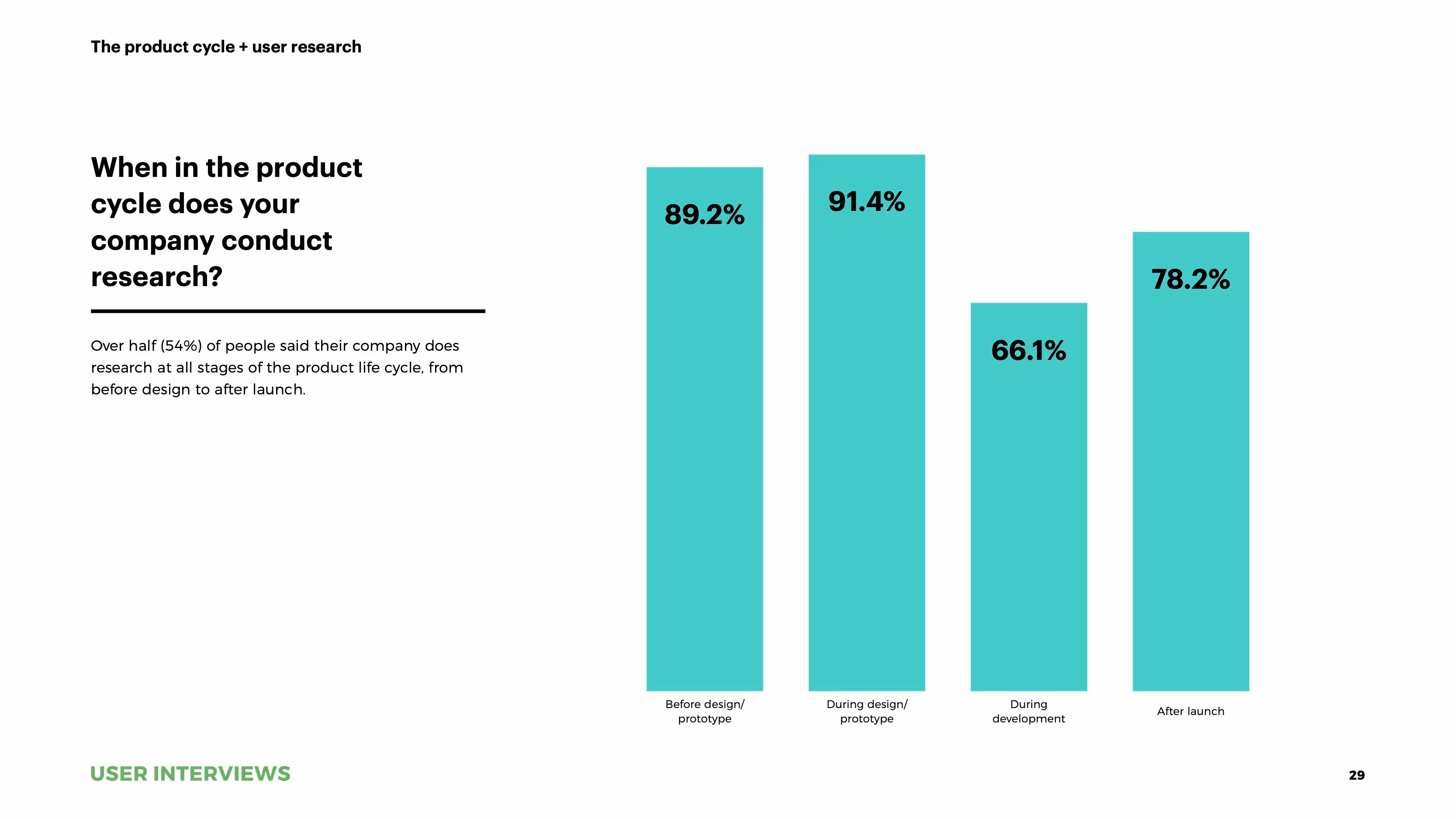 The product cycle + user research

When in the product cycle does your company conduct research?

Over half (54%) of people said their company does research at all stages of the product life cycle, from before design to after launch.

89.2%

91.4%

66.1%

78.2%

Before design/ prototype

During design/ prototype

During development

After launch

USER INTERVIEWS

29